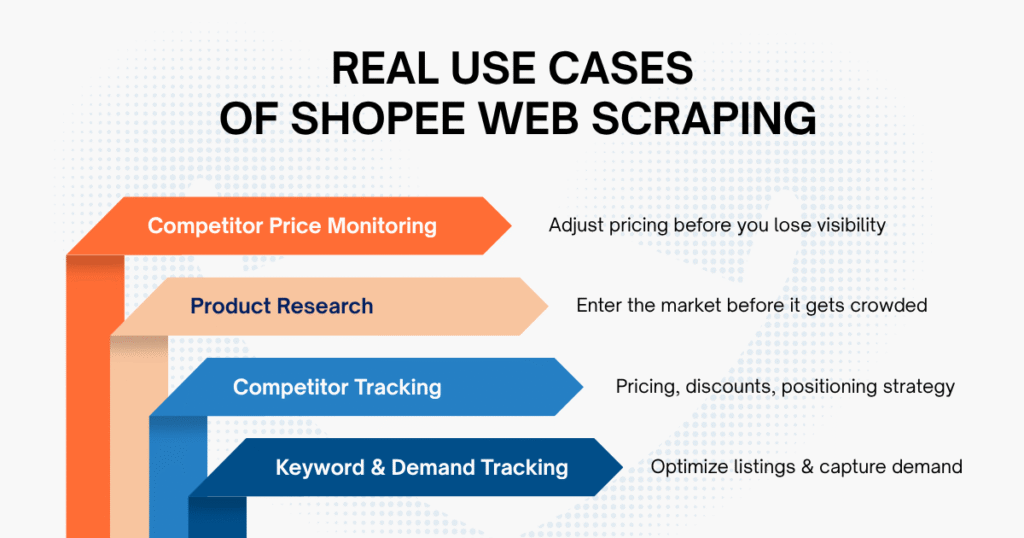 REAL USE CASES OF SHOPEE WEB SCRAPING

Competitor Price Monitoring

Adjust pricing before you lose visibility

Product Research

Enter the market before it gets crowded

Competitor Tracking

Pricing, discounts, positioning strategy

Keyword & Demand Tracking

Optimize listings & capture demand